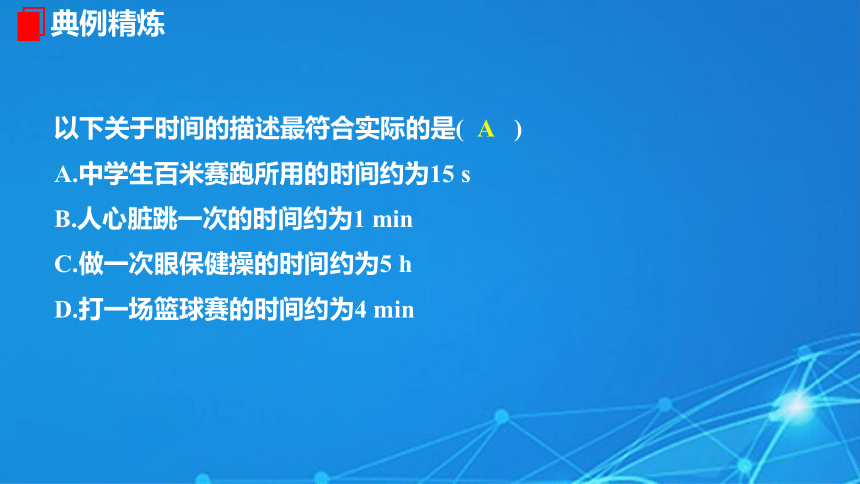 典例精炼

以下关于时间的描述最符合实际的是( A )

A.中学生百米赛跑所用的时间约为15 s

B.人心脏跳一次的时间约为1 min

C.做一次眼保健操的时间约为5 h

D.打一场篮球赛的时间约为4 min